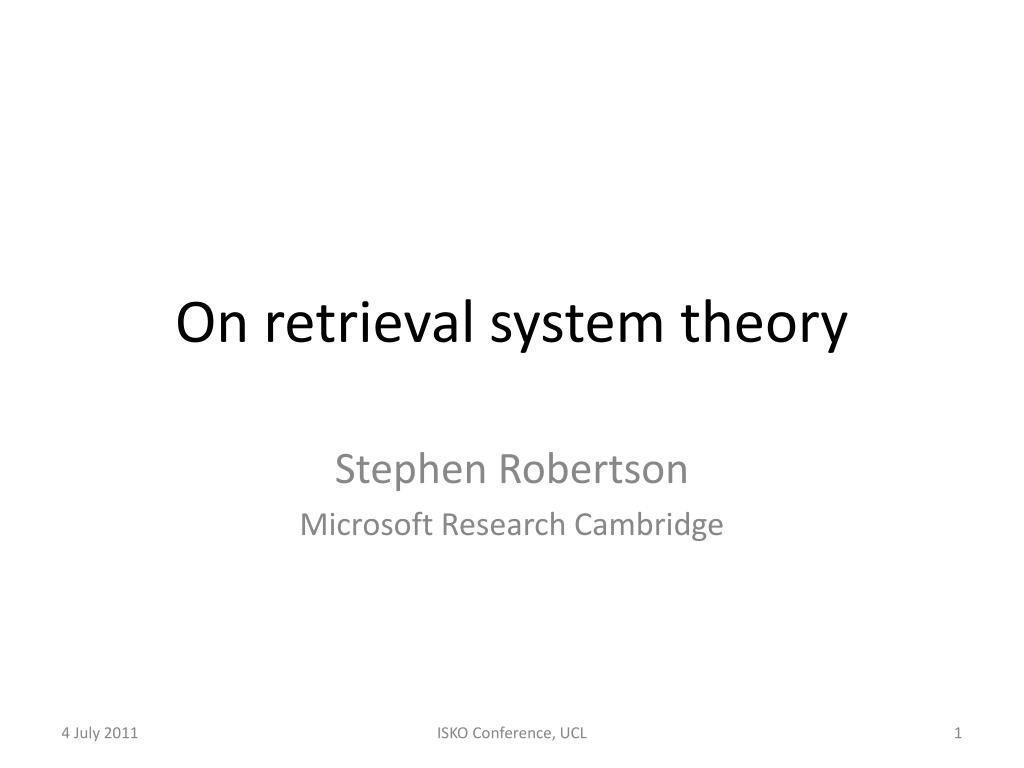 On retrieval system theory

Stephen Robertson

Microsoft Research Cambridge

4 July 2011

ISKO Conference, UCL

1